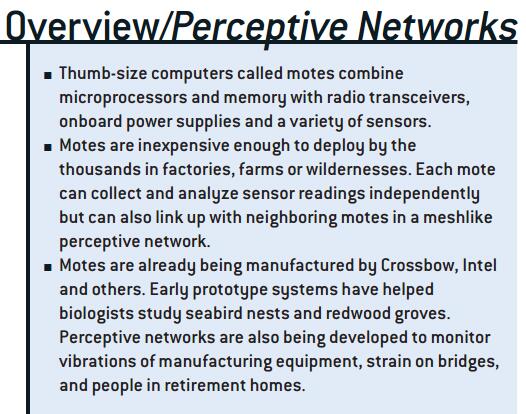 Overview/Perceptive Networks

■ Thumb-size computers called motes combine microprocessors and memory with radio transceivers, onboard power supplies and a variety of sensors.
■ Motes are inexpensive enough to deploy by the thousands in factories, farms or wildernesses. Each mote can collect and analyze sensor readings independently but can also link up with neighboring motes in a meshlike perceptive network.
■ Motes are already being manufactured by Crossbow, Intel and others. Early prototype systems have helped biologists study seabird nests and redwood groves. Perceptive networks are also being developed to monitor vibrations of manufacturing equipment, strain on bridges, and people in retirement homes.